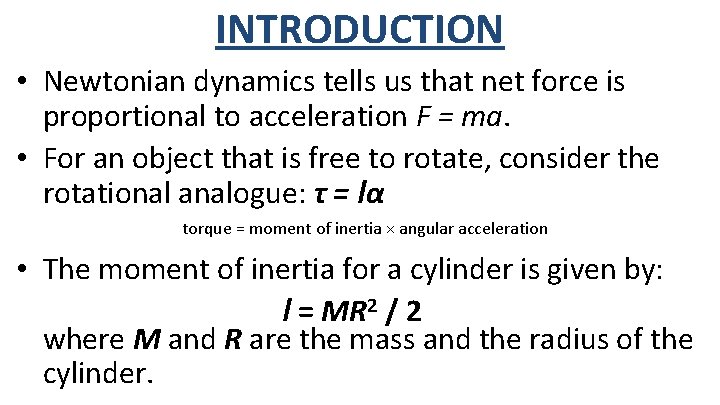 INTRODUCTION

• Newtonian dynamics tells us that net force is proportional to acceleration $F = ma$.

• For an object that is free to rotate, consider the rotational analogue: $\tau = I\alpha$

torque = moment of inertia × angular acceleration

• The moment of inertia for a cylinder is given by:

$I = MR^2 / 2$

where $M$ and $R$ are the mass and the radius of the cylinder.